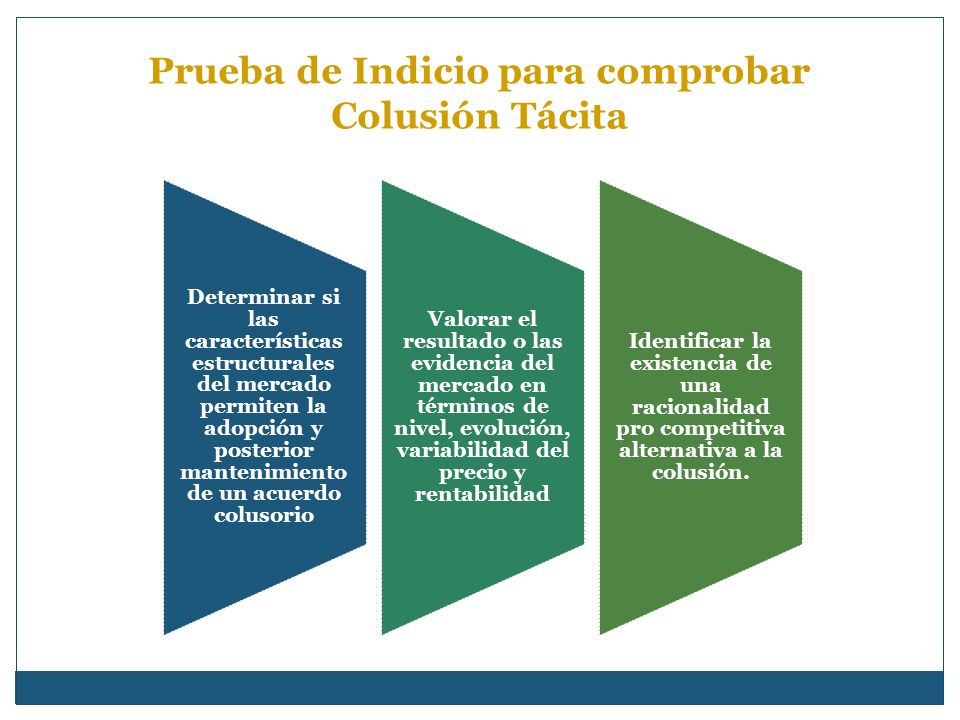 Prueba de Indicio para comprobar Colusión Tácita

Determinar si las características estructurales del mercado permiten la adopción y posterior mantenimiento de un acuerdo colusorio

Valorar el resultado o las evidencia del mercado en términos de nivel, evolución, variabilidad del precio y rentabilidad

Identificar la existencia de una racionalidad pro competitiva alternativa a la colusión.